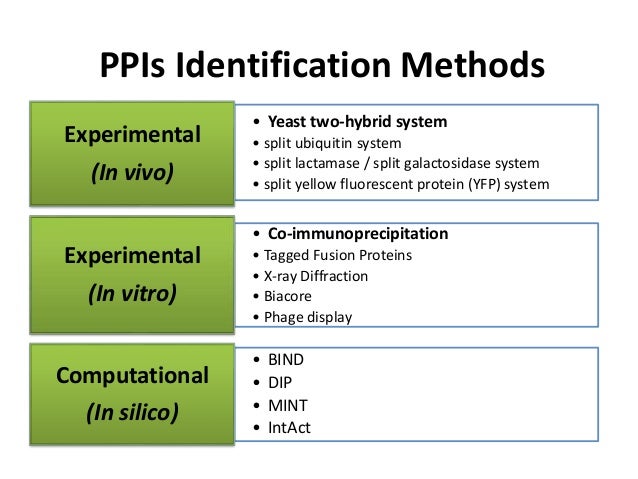 PPIs Identification Methods

Experimental
(In vivo)

• Yeast two-hybrid system
• split ubiquitin system
• split lactamase / split galactosidase system
• split yellow fluorescent protein (YFP) system

Experimental
(In vitro)

• Co-immunoprecipitation
• Tagged Fusion Proteins
• X-ray Diffraction
• Biacore
• Phage display

Computational
(In silico)

• BIND
• DIP
• MINT
• IntAct